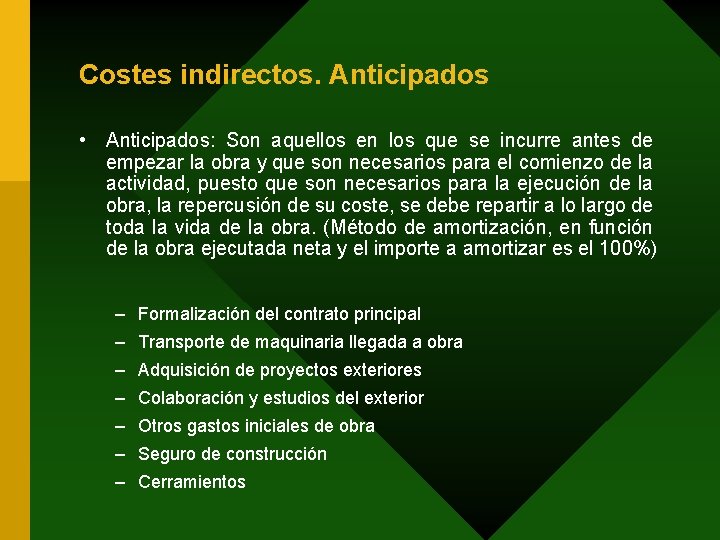 Costes indirectos. Anticipados

• Anticipados: Son aquellos en los que se incurre antes de empezar la obra y que son necesarios para el comienzo de la actividad, puesto que son necesarios para la ejecución de la obra, la repercusión de su coste, se debe repartir a lo largo de toda la vida de la obra. (Método de amortización, en función de la obra ejecutada neta y el importe a amortizar es el 100%)

– Formalización del contrato principal
– Transporte de maquinaria llegada a obra
– Adquisición de proyectos exteriores
– Colaboración y estudios del exterior
– Otros gastos iniciales de obra
– Seguro de construcción
– Cerramientos